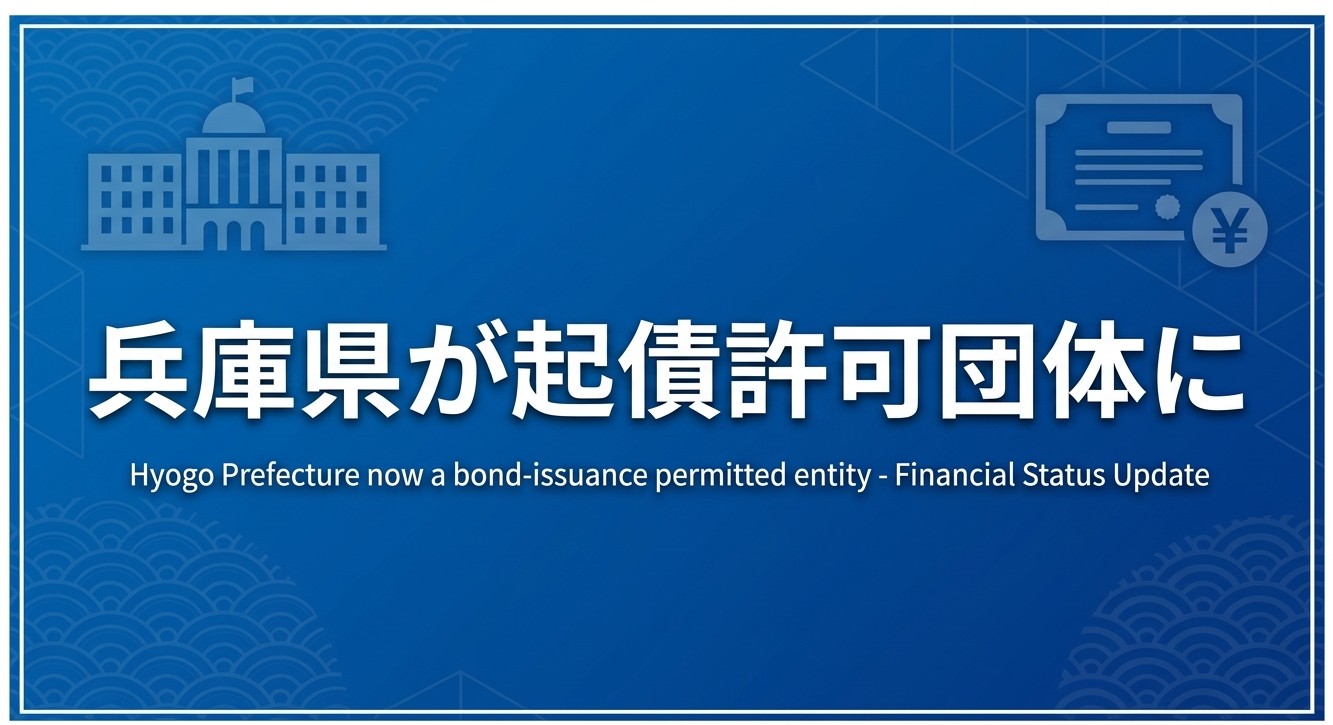 ¥

兵庫県が起債許可団体に

Hyogo Prefecture now a bond-issuance permitted entity - Financial Status Update